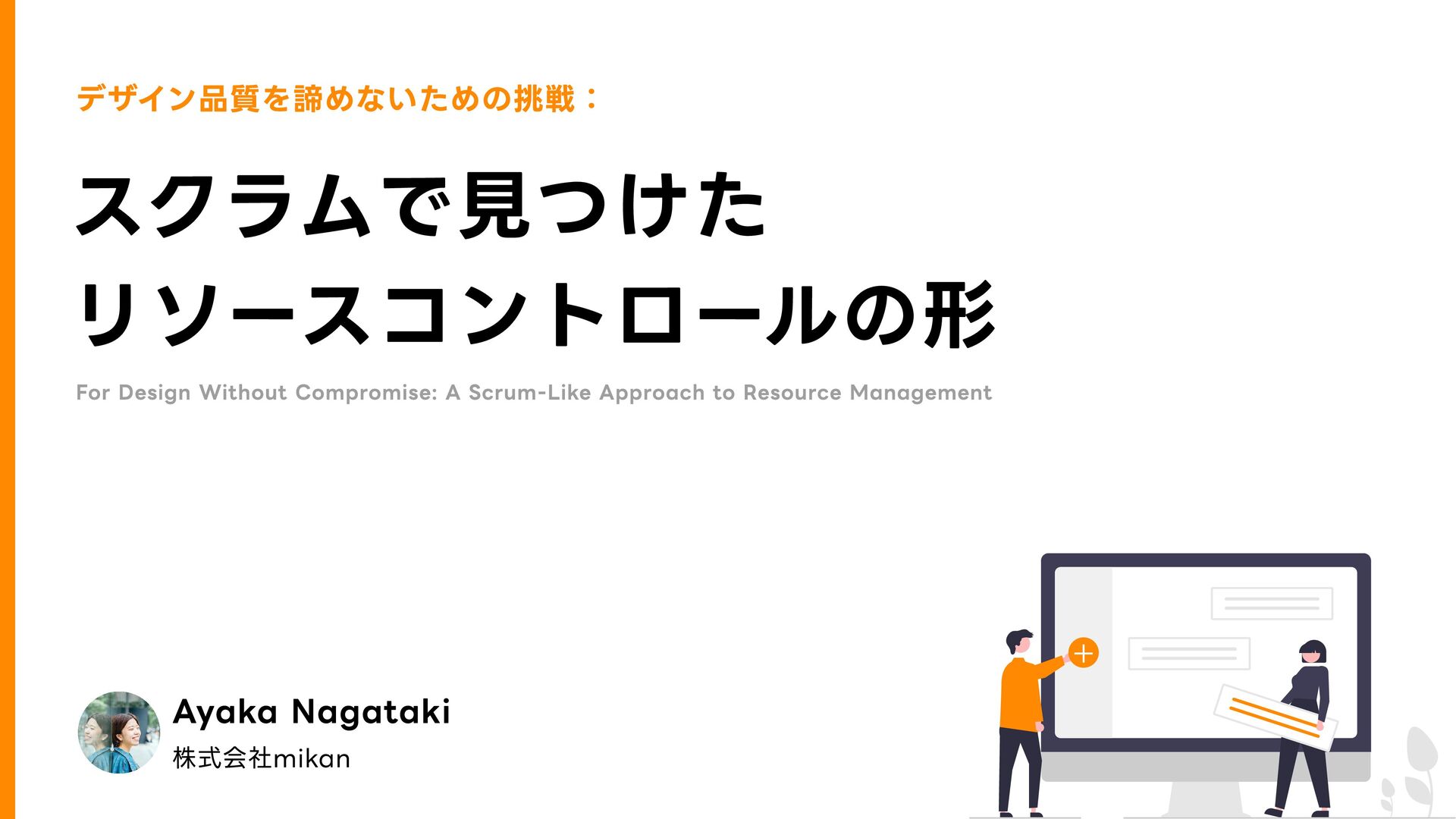 デザイン品質を諦めないための挑戦：

スクラムで見つけた
リソースコントロールの形

For Design Without Compromise: A Scrum-Like Approach to Resource Management

Ayaka Nagataki
株式会社mikan